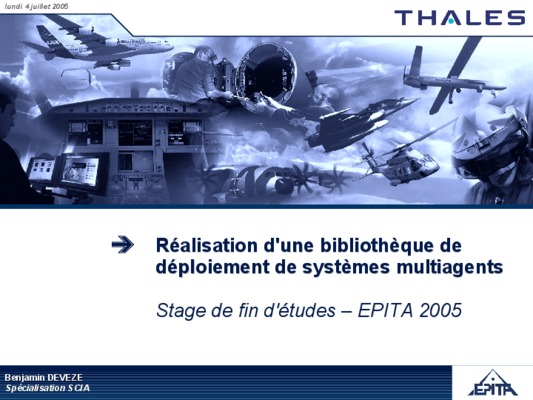 lundi 4 juillet 2005

THALES

Réalisation d'une bibliothèque de déploiement de systèmes multiagents

Stage de fin d'études – EPITA 2005

Benjamin DEVEZE
Spécialisation SCIA

EPITA